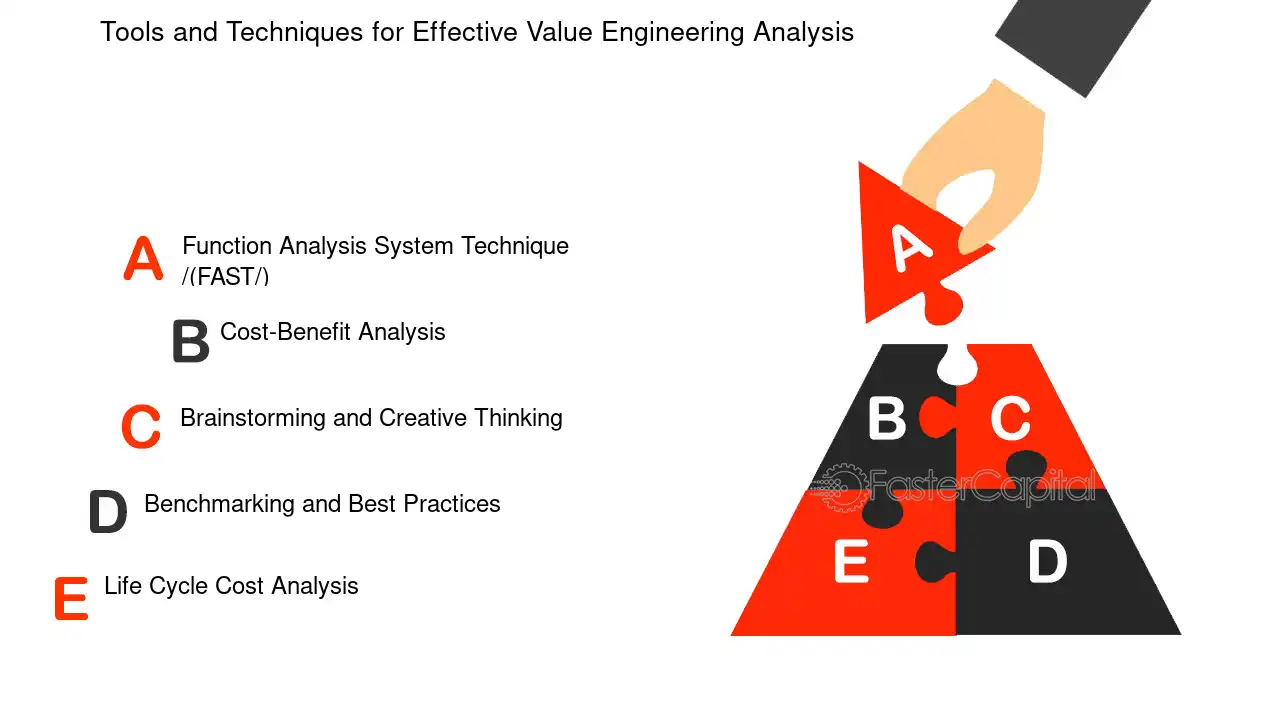 Tools and Techniques for Effective Value Engineering Analysis

A Function Analysis System Technique /(FAST/)

B Cost-Benefit Analysis

C Brainstorming and Creative Thinking

D Benchmarking and Best Practices

E Life Cycle Cost Analysis

A

B C

FasterCapital

E D